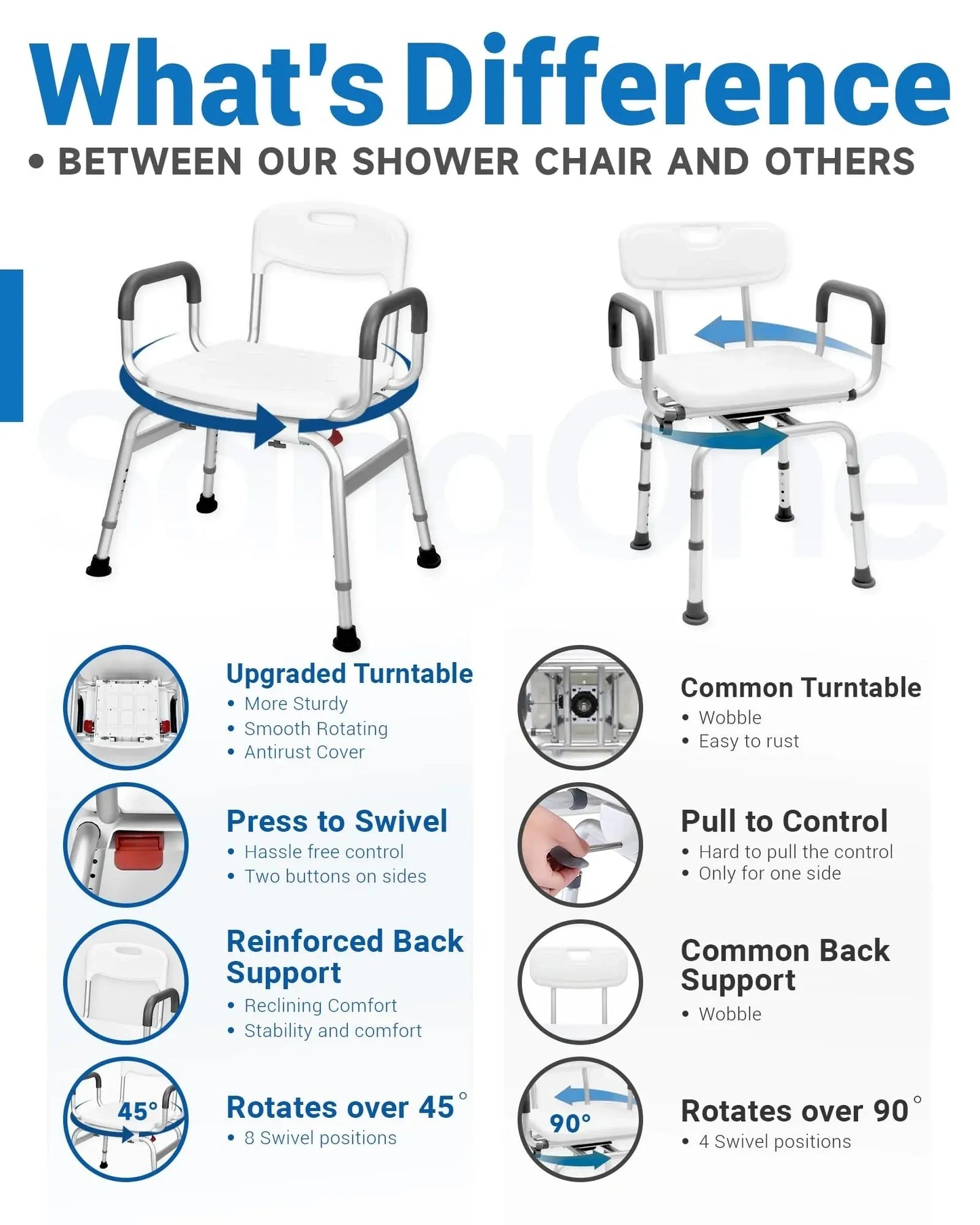 What's Difference

• BETWEEN OUR SHOWER CHAIR AND OTHERS

SangOne

Upgraded Turntable
• More Sturdy
• Smooth Rotating
• Antirust Cover

Press to Swivel
• Hassle free control
• Two buttons on sides

Reinforced Back Support
• Reclining Comfort
• Stability and comfort

45°

Rotates over 45°
• 8 Swivel positions

Common Turntable
• Wobble
• Easy to rust

Pull to Control
• Hard to pull the control
• Only for one side

Common Back Support
• Wobble

90°

Rotates over 90°
• 4 Swivel positions